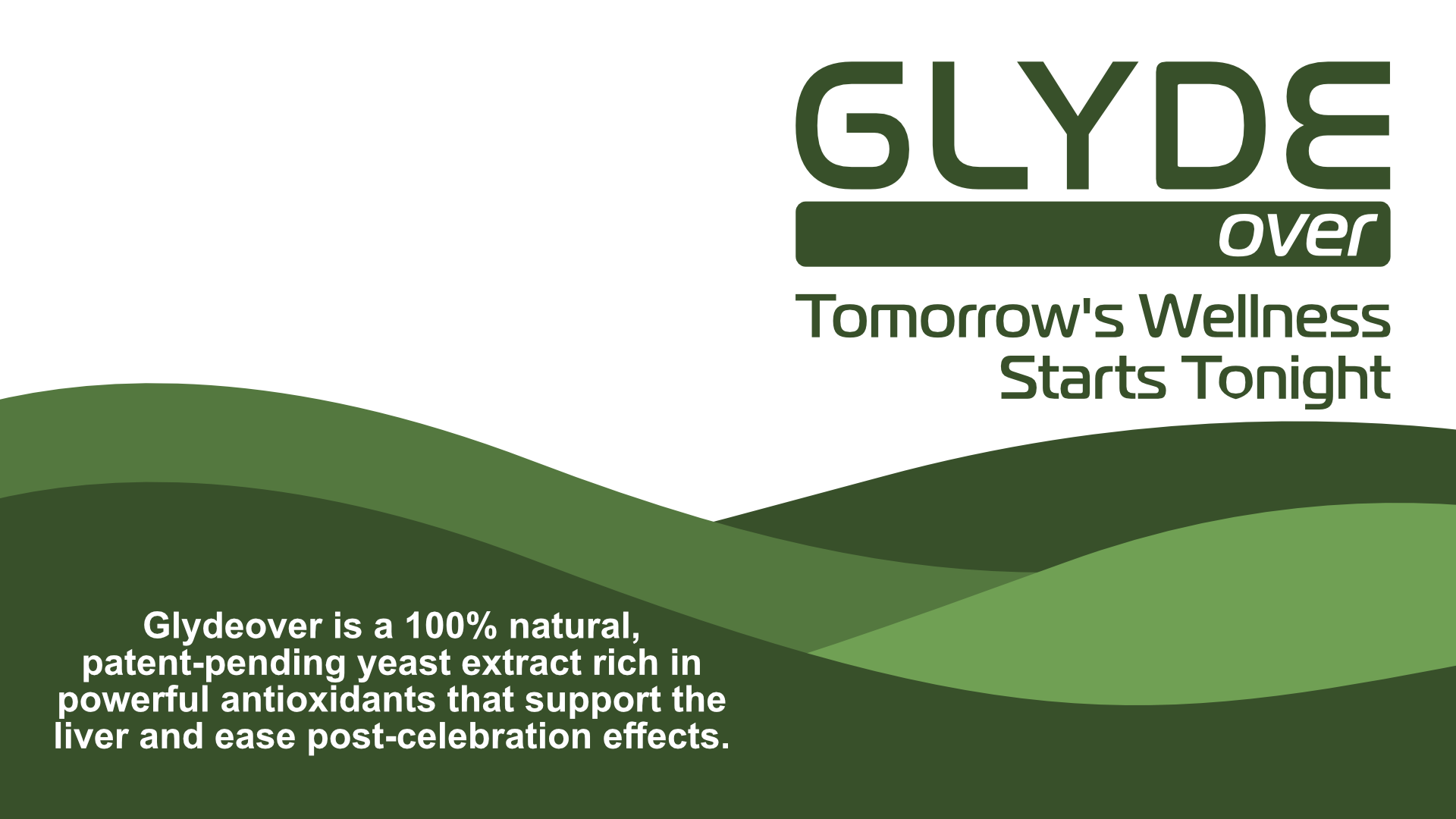 GLYDE
over

Tomorrow's Wellness Starts Tonight

Glydeover is a 100% natural, patent-pending yeast extract rich in powerful antioxidants that support the liver and ease post-celebration effects.